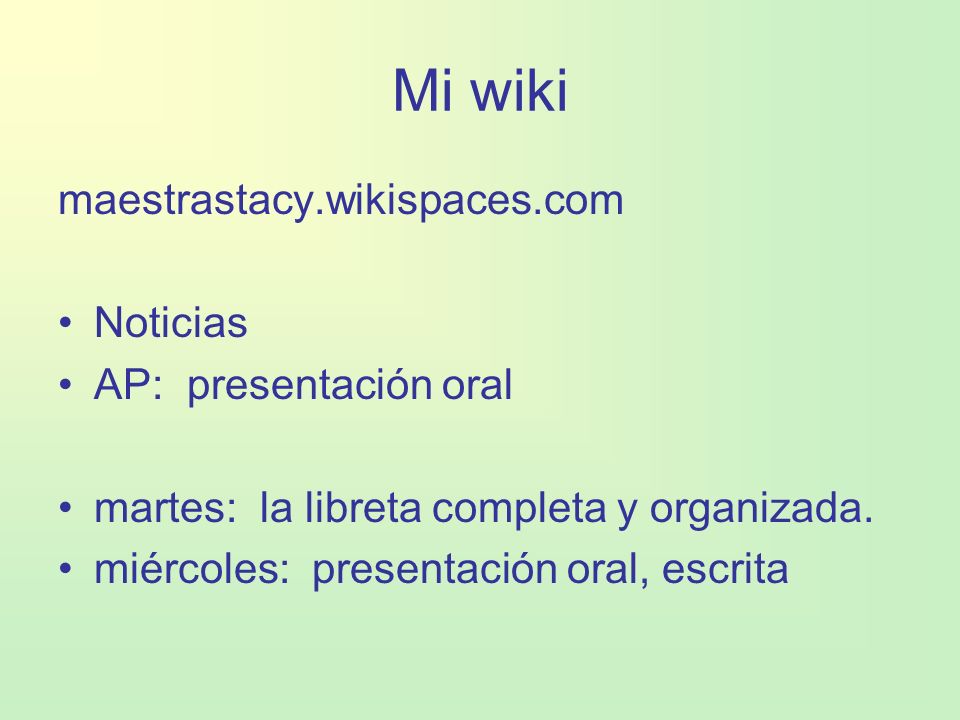 Mi wiki

maestrastacy.wikispaces.com

• Noticias
• AP:  presentación oral

• martes:  la libreta completa y organizada.
• miércoles:  presentación oral, escrita